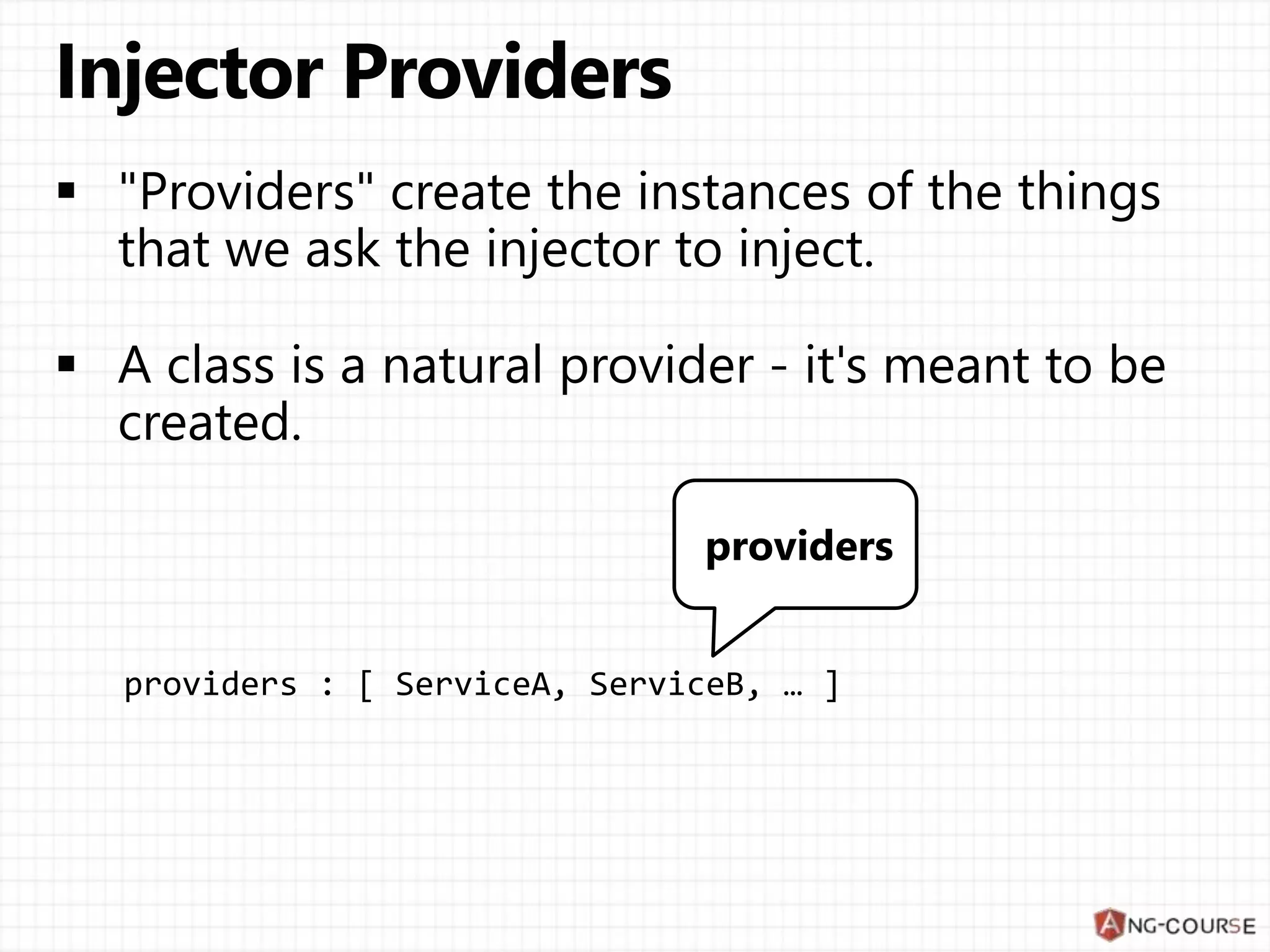 Injector Providers

▪ "Providers" create the instances of the things that we ask the injector to inject.

▪ A class is a natural provider - it's meant to be created.

providers

providers : [ ServiceA, ServiceB, … ]

ANG-COURSE